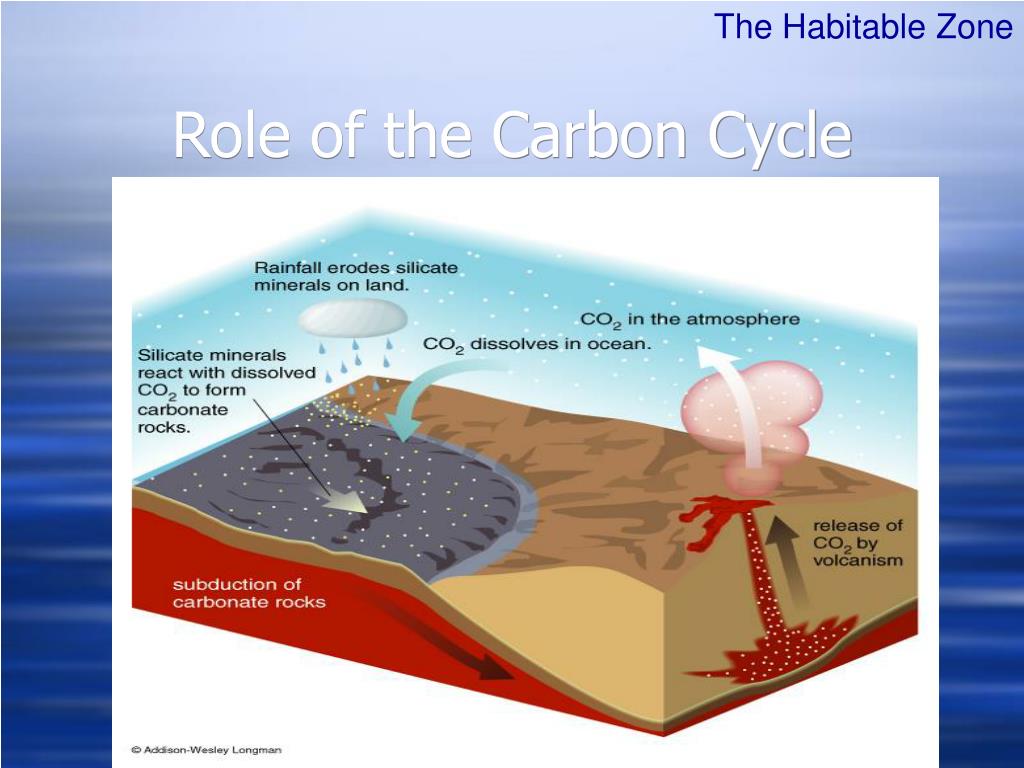 The Habitable Zone

Role of the Carbon Cycle

Rainfall erodes silicate minerals on land.

$CO_2$ in the atmosphere

$CO_2$ dissolves in ocean.

Silicate minerals react with dissolved $CO_2$ to form carbonate rocks.

release of $CO_2$ by volcanism

subduction of carbonate rocks

© Addison-Wesley Longman